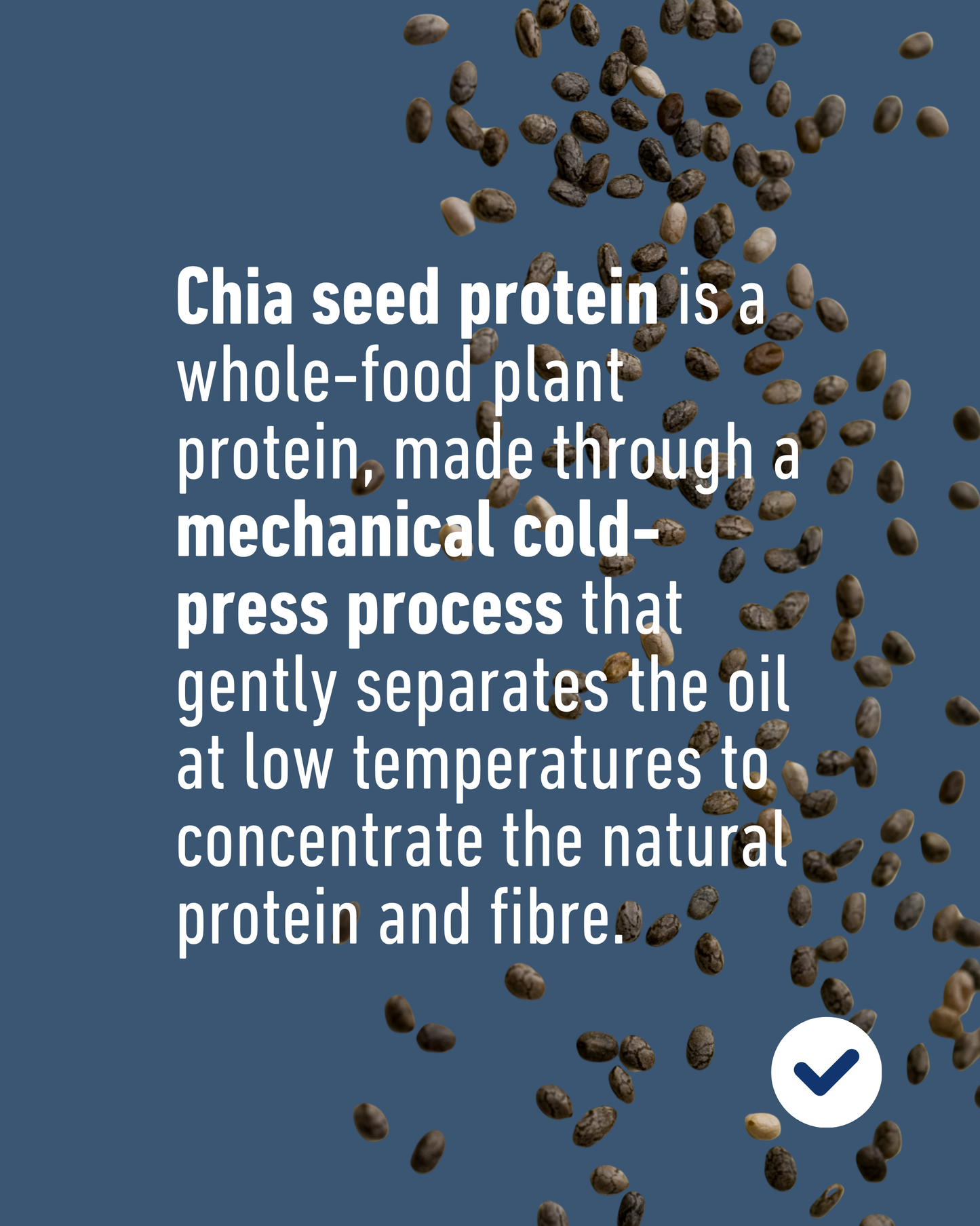 Chia seed protein is a whole-food plant protein, made through a mechanical cold-press process that gently separates the oil at low temperatures to concentrate the natural protein and fibre.